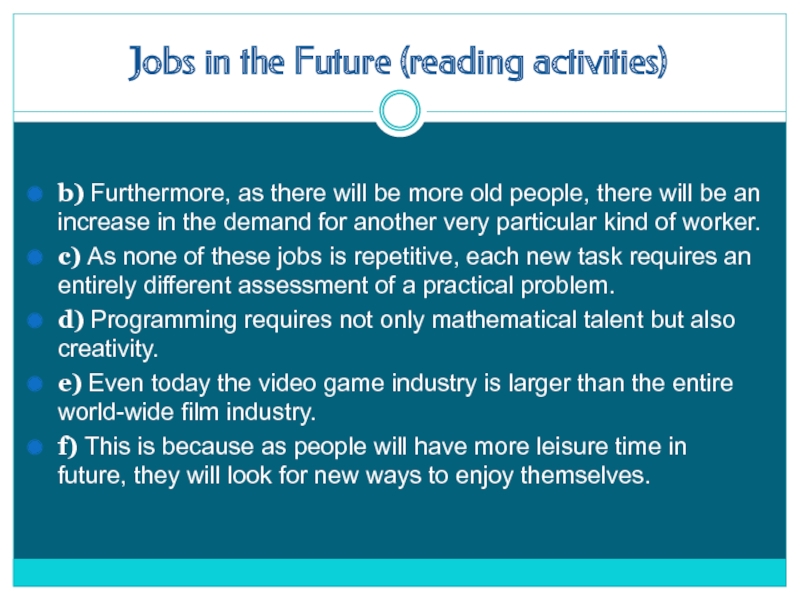 Jobs in the Future (reading activities)

b) Furthermore, as there will be more old people, there will be an increase in the demand for another very particular kind of worker.

c) As none of these jobs is repetitive, each new task requires an entirely different assessment of a practical problem.

d) Programming requires not only mathematical talent but also creativity.

e) Even today the video game industry is larger than the entire world-wide film industry.

f) This is because as people will have more leisure time in future, they will look for new ways to enjoy themselves.